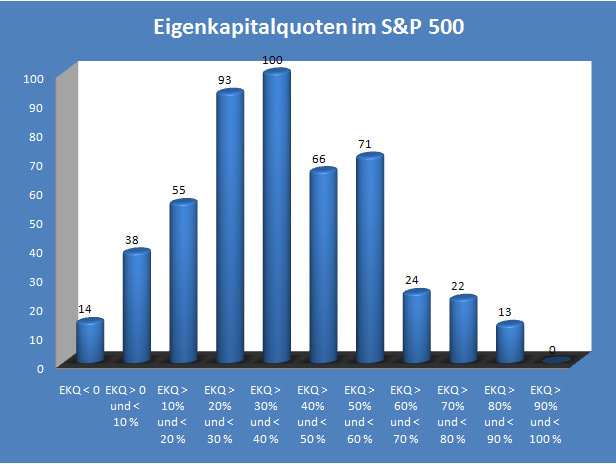 Eigenkapitalquoten im S&P 500

100
90
80
70
60
50
40
30
20
10
0

14
38
55
93
100
66
71
24
22
13
0

EKQ < 0
EKQ > 0 und < 10 %
EKQ > 10% und < 20 %
EKQ > 20% und < 30 %
EKQ > 30% und < 40 %
EKQ > 40% und < 50 %
EKQ > 50% und < 60 %
EKQ > 60% und < 70 %
EKQ > 70% und < 80 %
EKQ > 80% und < 90 %
EKQ > 90% und < 100 %